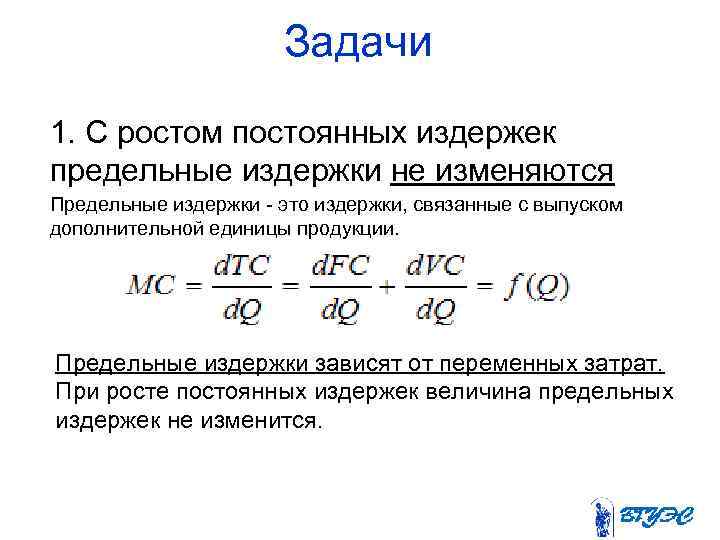 Задачи

1. С ростом постоянных издержек предельные издержки не изменяются

Предельные издержки - это издержки, связанные с выпуском дополнительной единицы продукции.

$MC = \frac{dTC}{dQ} = \frac{dFC}{dQ} + \frac{dVC}{dQ} = f(Q)$

Предельные издержки зависят от переменных затрат. При росте постоянных издержек величина предельных издержек не изменится.

ВГУЭС